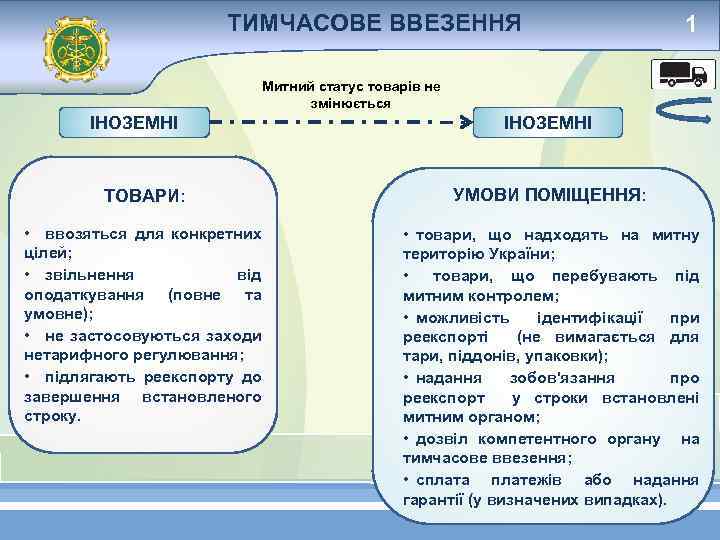 ТИМЧАСОВЕ ВВЕЗЕННЯ

1

Митний статус товарів не змінюється

ІНОЗЕМНІ

ІНОЗЕМНІ

ТОВАРИ:

• ввозяться для конкретних цілей;

• звільнення від оподаткування (повне та умовне);

• не застосовуються заходи нетарифного регулювання;

• підлягають реекспорту до завершення встановленого строку.

УМОВИ ПОМІЩЕННЯ:

• товари, що надходять на митну територію України;

• товари, що перебувають під митним контролем;

• можливість ідентифікації при реекспорті (не вимагається для тари, піддонів, упаковки);

• надання зобов'язання про реекспорт у строки встановлені митним органом;

• дозвіл компетентного органу на тимчасове ввезення;

• сплата платежів або надання гарантії (у визначених випадках).